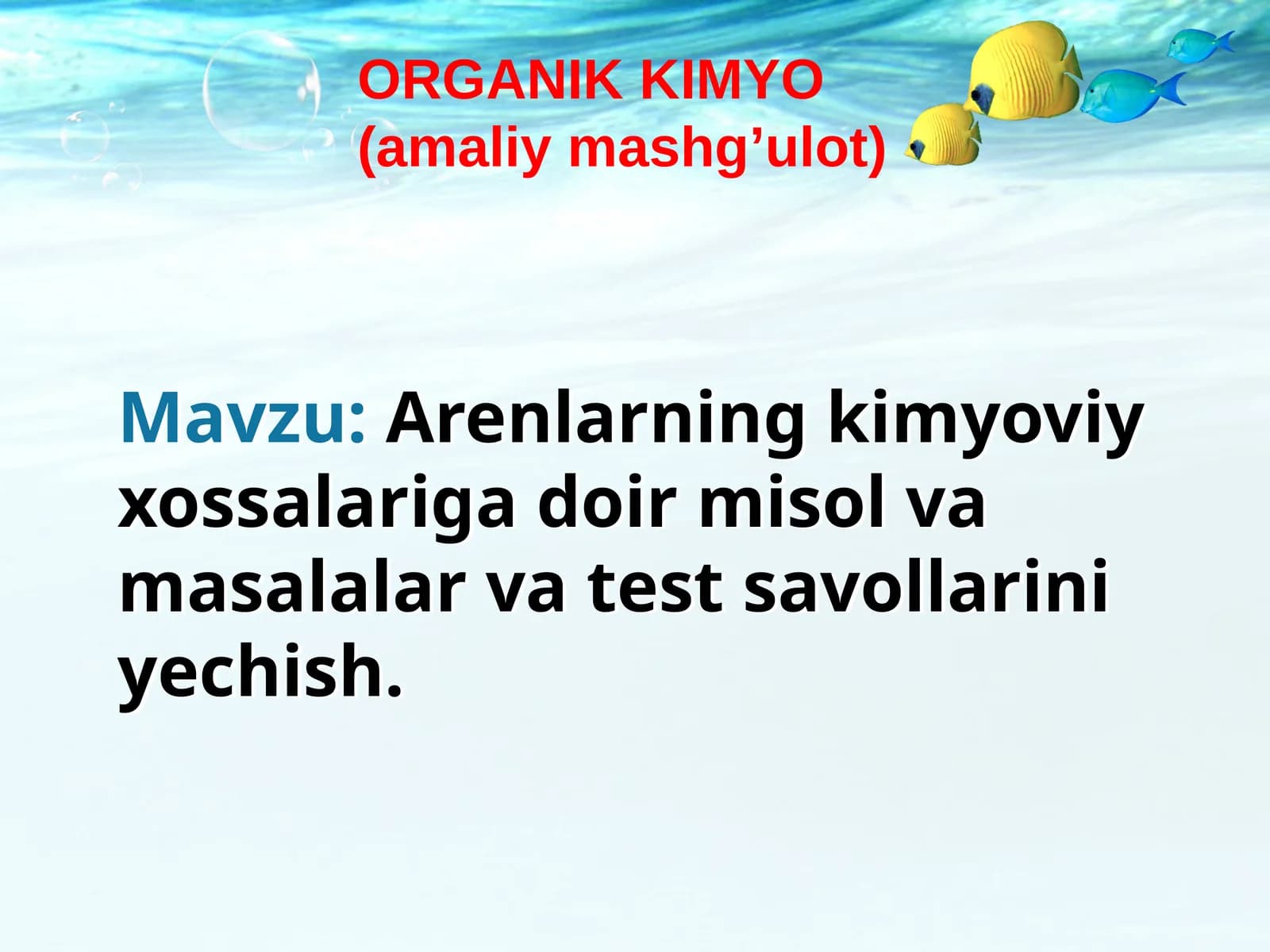 ORGANIK KIMYO
(amaliy mashg’ulot)

Mavzu: Arenlarning kimyoviy xossalariga doir misol va masalalar va test savollarini yechish.